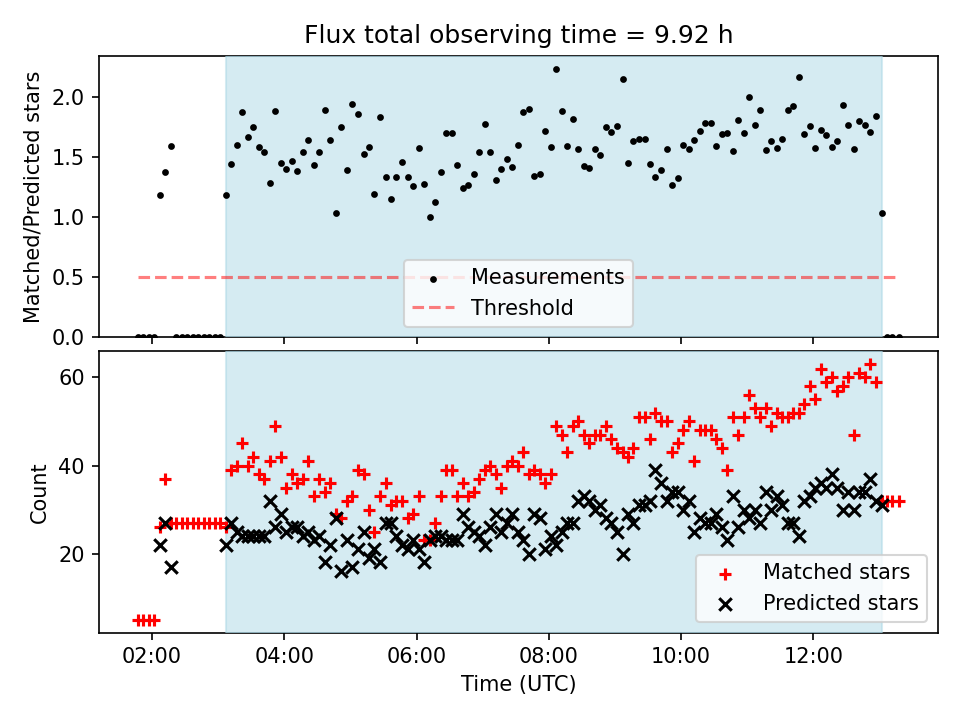 Flux total observing time = 9.92 h

Matched/Predicted stars

2.0
1.5
1.0
0.5
0.0

Measurements
Threshold

Count

60
40
20

Matched stars
Predicted stars

02:00
04:00
06:00
08:00
10:00
12:00

Time (UTC)